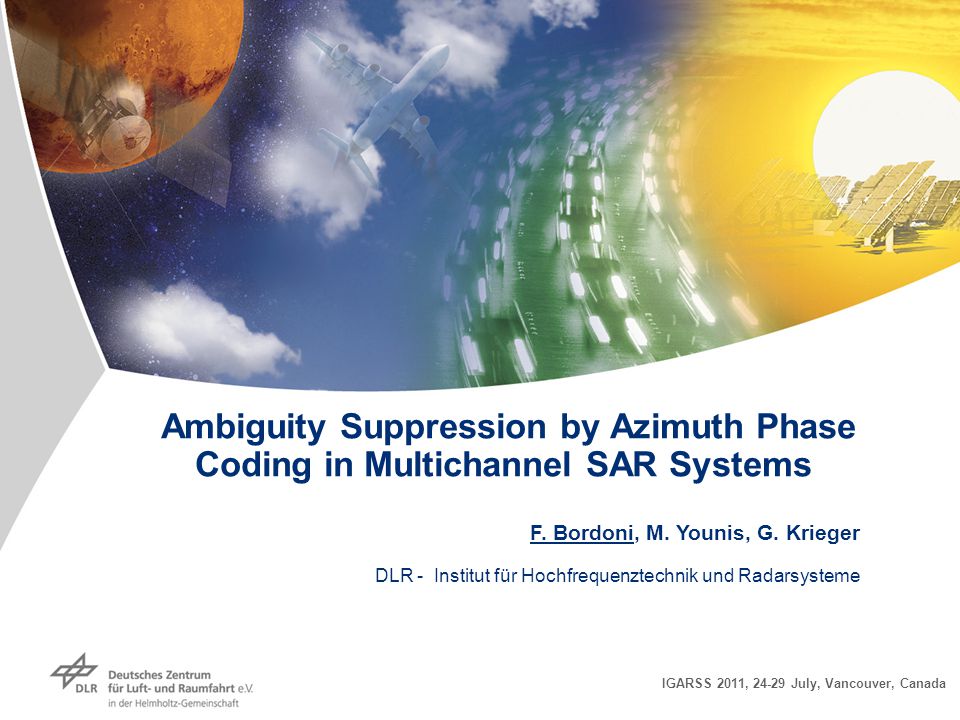 Ambiguity Suppression by Azimuth Phase Coding in Multichannel SAR Systems

F. Bordoni, M. Younis, G. Krieger

DLR - Institut für Hochfrequenztechnik und Radarsysteme

DLR Deutsches Zentrum für Luft- und Raumfahrt e.V. in der Helmholtz-Gemeinschaft

IGARSS 2011, 24-29 July, Vancouver, Canada